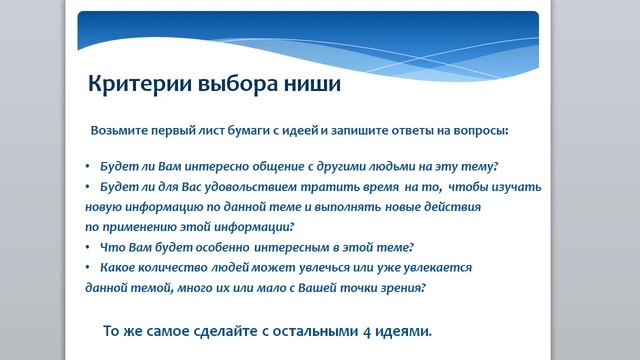 Критерии выбора ниши

Возьмите первый лист бумаги с идеей и запишите ответы на вопросы:

• Будет ли Вам интересно общение с другими людьми на эту тему?
• Будет ли для Вас удовольствием тратить время на то, чтобы изучать новую информацию по данной теме и выполнять новые действия по применению этой информации?
• Что Вам будет особенно интересным в этой теме?
• Какое количество людей может увлечься или уже увлекается данной темой, много их или мало с Вашей точки зрения?

То же самое сделайте с остальными 4 идеями.